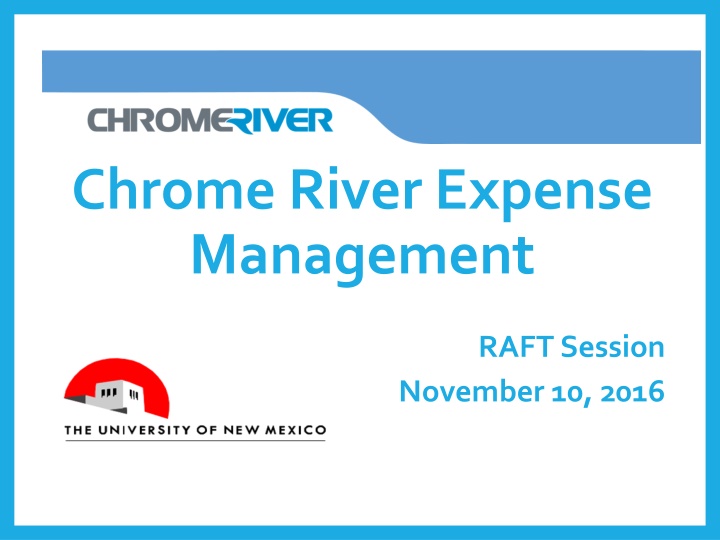 CHROMERIVER

Chrome River Expense Management

RAFT Session

November 10, 2016

THE UNIVERSITY OF NEW MEXICO